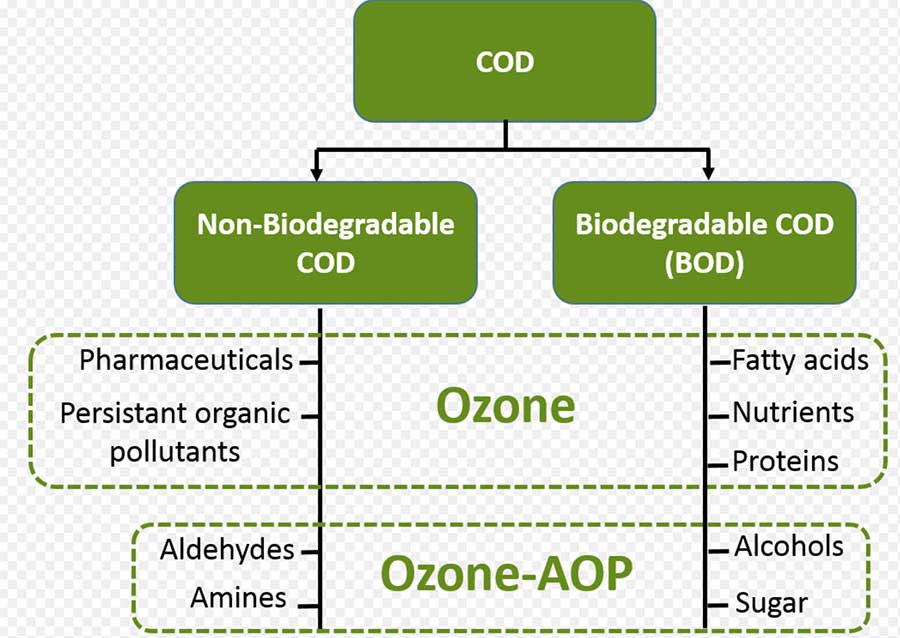 COD

Non-Biodegradable COD

Biodegradable COD (BOD)

Pharmaceuticals

Persistant organic pollutants

Ozone

Fatty acids

Nutrients

Proteins

Aldehydes

Amines

Ozone-AOP

Alcohols

Sugar